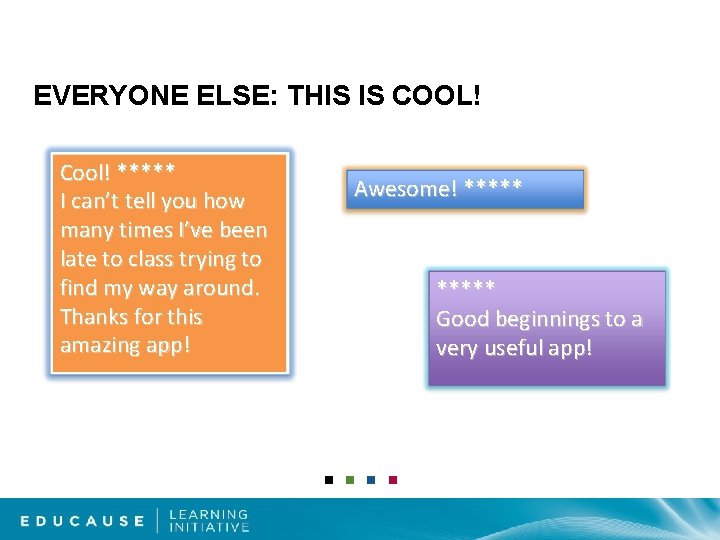 EVERYONE ELSE: THIS IS COOL!

Cool! *****
I can't tell you how many times I've been late to class trying to find my way around. Thanks for this amazing app!

Awesome! *****

*****
Good beginnings to a very useful app!

EDUCAUSE | LEARNING INITIATIVE